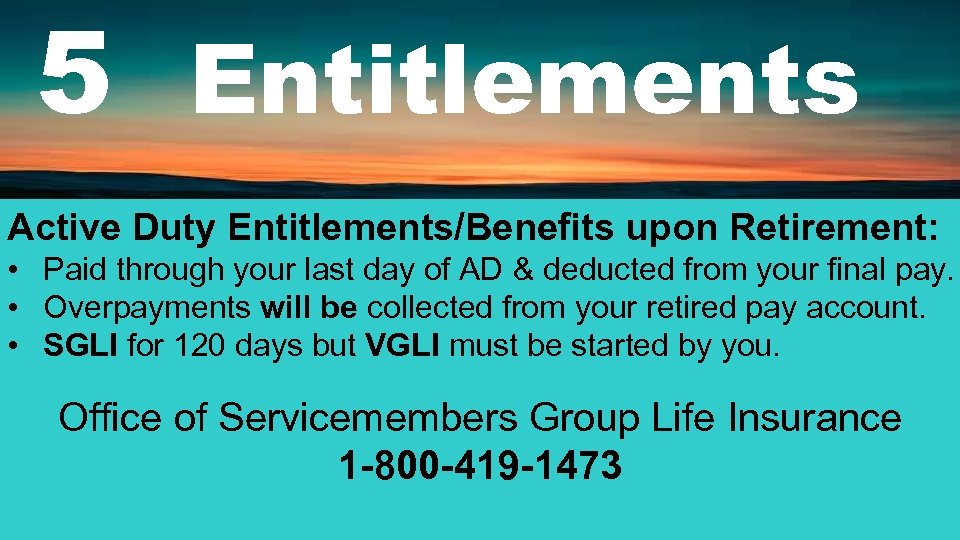 5 Entitlements

Active Duty Entitlements/Benefits upon Retirement:
• Paid through your last day of AD & deducted from your final pay.
• Overpayments will be collected from your retired pay account.
• SGLI for 120 days but VGLI must be started by you.

Office of Servicemembers Group Life Insurance
1-800-419-1473